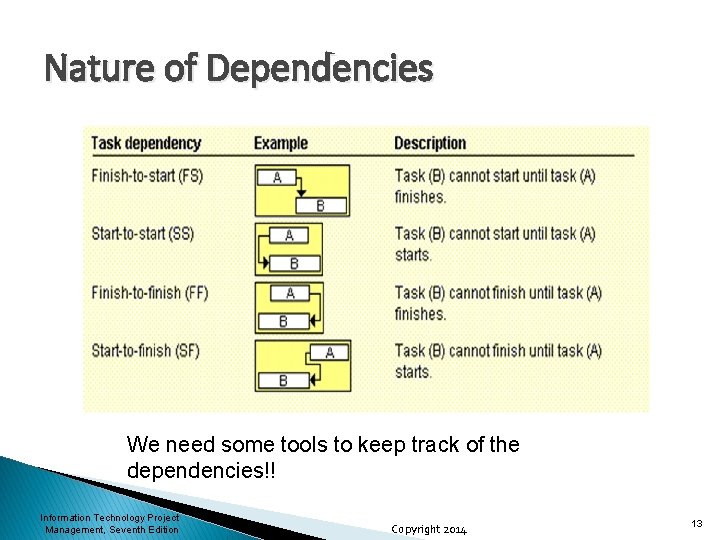 Nature of Dependencies

| Task dependency | Example | Description |
|---|---|---|
| Finish-to-start (FS) | A B | Task (B) cannot start until task (A) finishes. |
| Start-to-start (SS) | A B | Task (B) cannot start until task (A) starts. |
| Finish-to-finish (FF) | A B | Task (B) cannot finish until task (A) finishes. |
| Start-to-finish (SF) | A B | Task (B) cannot finish until task (A) starts. |

We need some tools to keep track of the dependencies!!

Information Technology Project Management, Seventh Edition

Copyright 2014

13